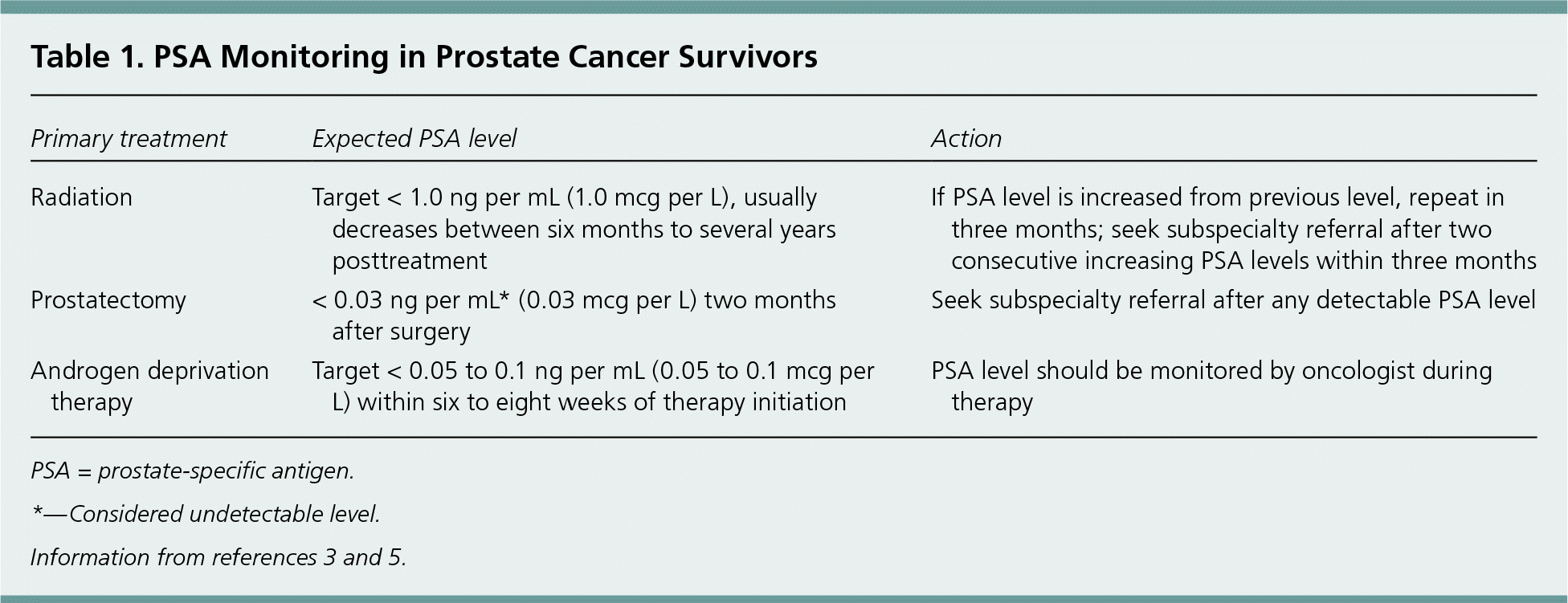 Table 1. PSA Monitoring in Prostate Cancer Survivors

| Primary treatment | Expected PSA level | Action |
|---|---|---|
| Radiation | Target < 1.0 ng per mL (1.0 mcg per L), usually decreases between six months to several years posttreatment | If PSA level is increased from previous level, repeat in three months; seek subspecialty referral after two consecutive increasing PSA levels within three months |
| Prostatectomy | < 0.03 ng per mL* (0.03 mcg per L) two months after surgery | Seek subspecialty referral after any detectable PSA level |
| Androgen deprivation therapy | Target < 0.05 to 0.1 ng per mL (0.05 to 0.1 mcg per L) within six to eight weeks of therapy initiation | PSA level should be monitored by oncologist during therapy |

PSA = prostate-specific antigen.

*—Considered undetectable level.

Information from references 3 and 5.